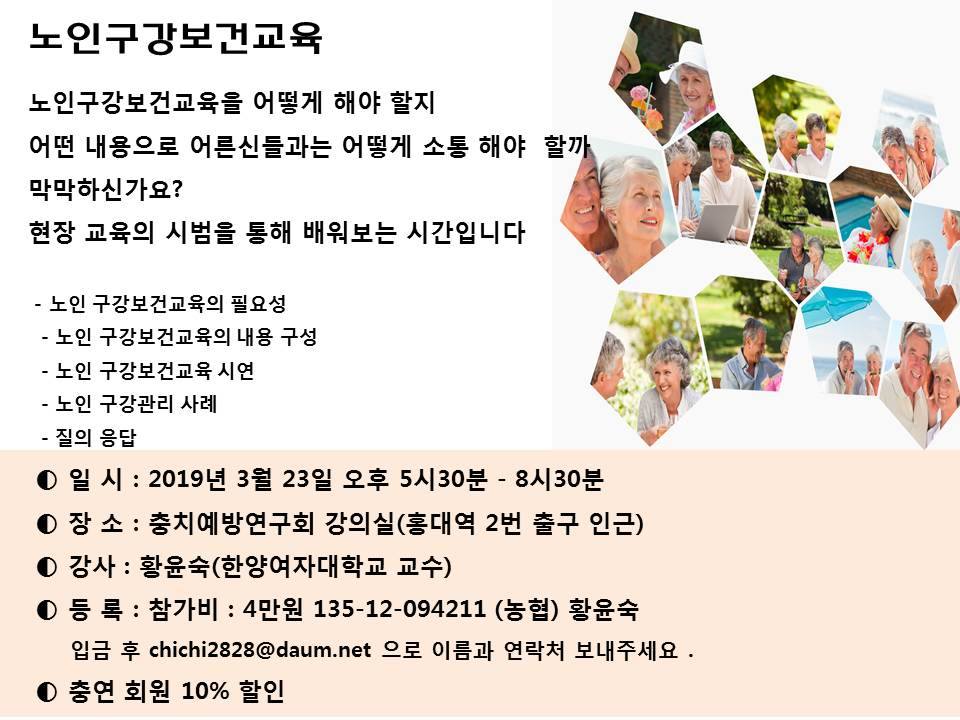 노인구강보건교육

노인구강보건교육을 어떻게 해야 할지
어떤 내용으로 어른신들과는 어떻게 소통 해야 할까
막막하신가요?
현장 교육의 시범을 통해 배워보는 시간입니다

- 노인 구강보건교육의 필요성
- 노인 구강보건교육의 내용 구성
- 노인 구강보건교육 시연
- 노인 구강관리 사례
- 질의 응답

◐ 일 시 : 2019년 3월 23일 오후 5시30분 - 8시30분
◐ 장 소 : 충치예방연구회 강의실(홍대역 2번 출구 인근)
◐ 강사 : 황윤숙(한양여자대학교 교수)
◐ 등 록 : 참가비 : 4만원 135-12-094211 (농협) 황윤숙
입금 후 chichi2828@daum.net 으로 이름과 연락처 보내주세요 .
◐ 충연 회원 10% 할인